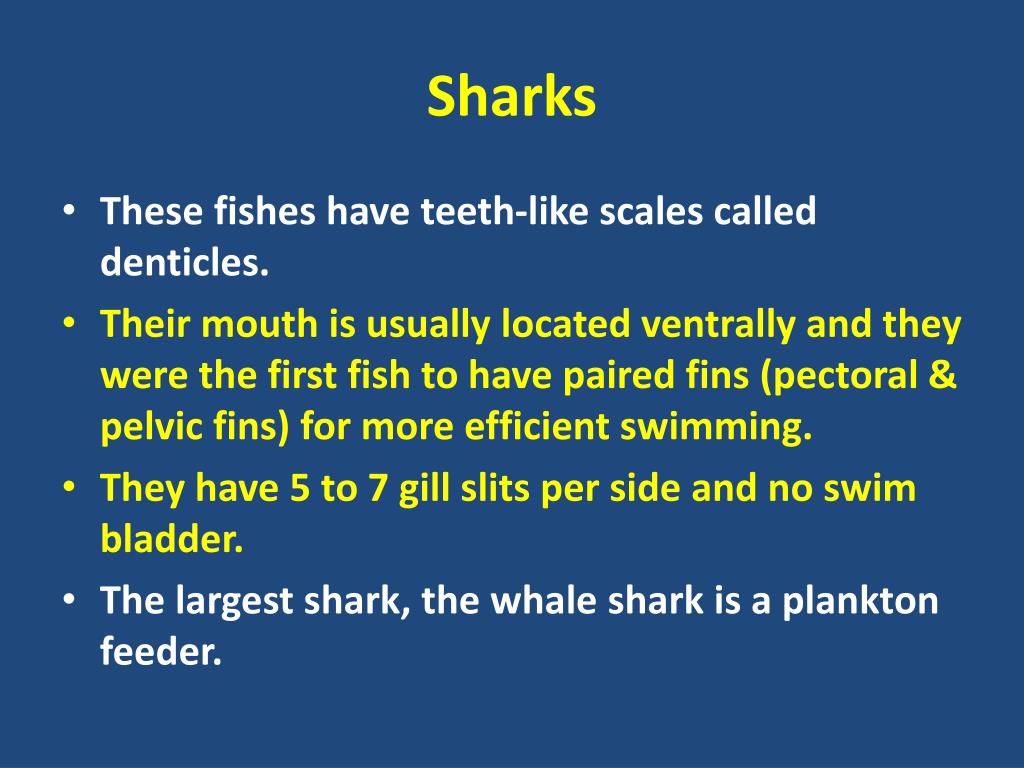 Sharks

• These fishes have teeth-like scales called denticles.
• Their mouth is usually located ventrally and they were the first fish to have paired fins (pectoral & pelvic fins) for more efficient swimming.
• They have 5 to 7 gill slits per side and no swim bladder.
• The largest shark, the whale shark is a plankton feeder.